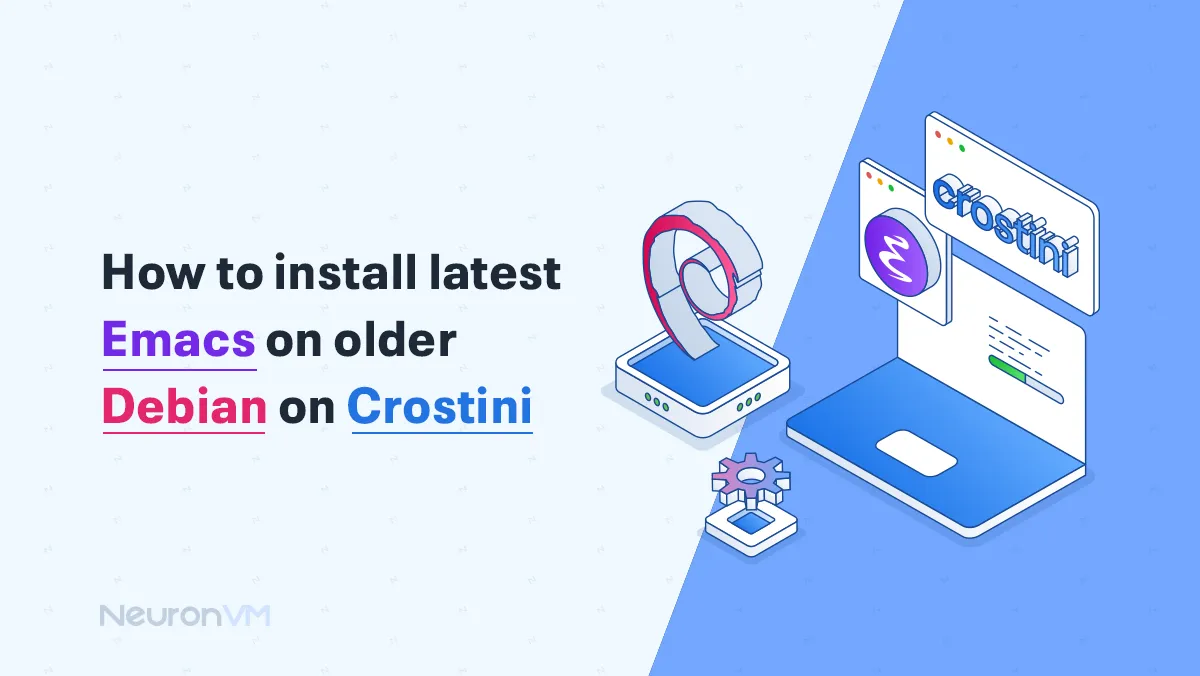 How to install latest Emacs on older Debian on Crostini

crostini

NeuronVM